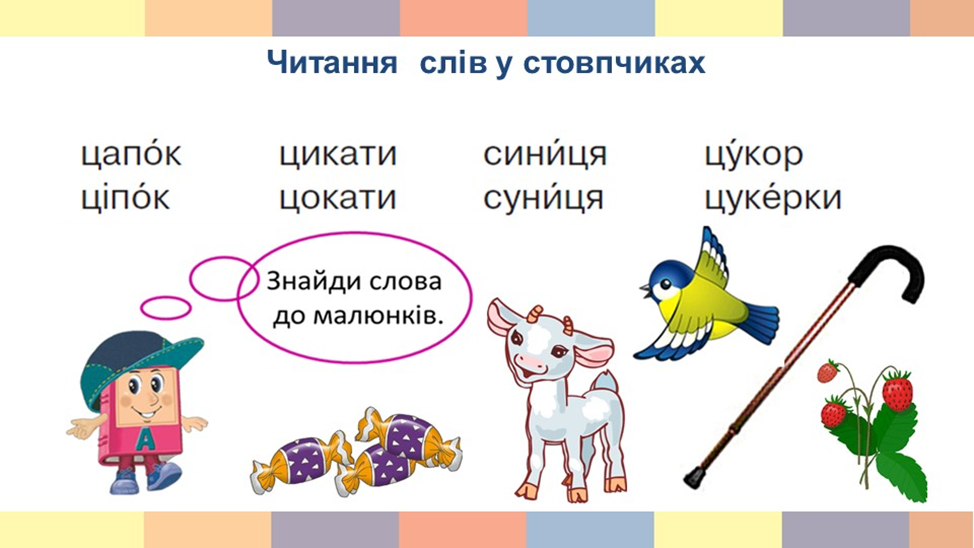 Читання слів у стовпчиках

цапо́к
ціпо́к

цикати
цокати

сини́ця
суни́ця

цу́кор
цуке́рки

Знайди слова до малюнків.

А